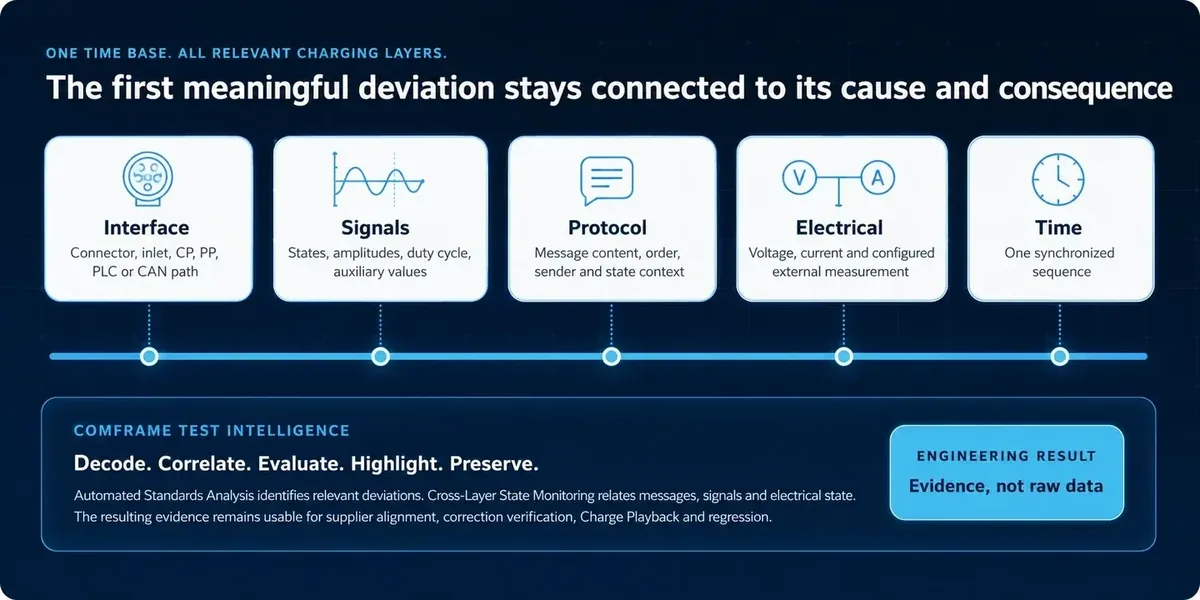 ONE TIME BASE. ALL RELEVANT CHARGING LAYERS.

The first meaningful deviation stays connected to its cause and consequence

Interface
Connector, inlet, CP, PP, PLC or CAN path

Signals
States, amplitudes, duty cycle, auxiliary values

Protocol
Message content, order, sender and state context

V A

Electrical
Voltage, current and configured external measurement

Time
One synchronized sequence

COMFRAME TEST INTELLIGENCE

Decode. Correlate. Evaluate. Highlight. Preserve.

Automated Standards Analysis identifies relevant deviations. Cross-Layer State Monitoring relates messages, signals and electrical state. The resulting evidence remains usable for supplier alignment, correction verification, Charge Playback and regression.

ENGINEERING RESULT
Evidence, not raw data